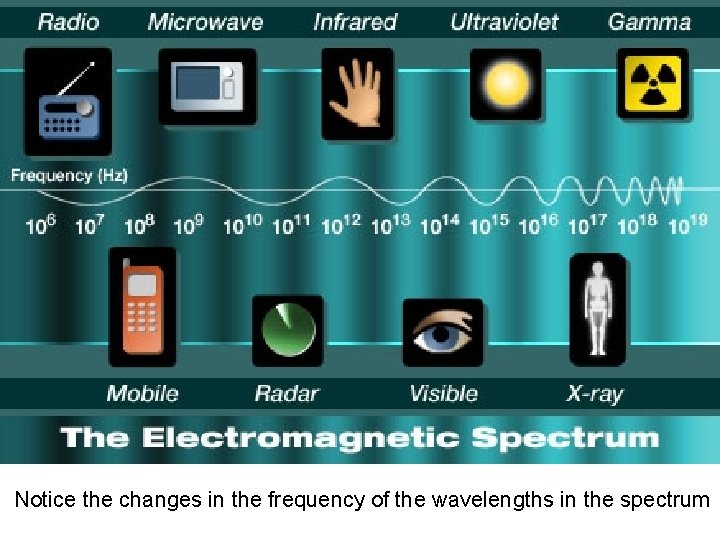 Radio Microwave Infrared Ultraviolet Gamma

Frequency (Hz)

$10^6$ $10^7$ $10^8$ $10^9$ $10^{10}$ $10^{11}$ $10^{12}$ $10^{13}$ $10^{14}$ $10^{15}$ $10^{16}$ $10^{17}$ $10^{18}$ $10^{19}$

Mobile Radar Visible X-ray

The Electromagnetic Spectrum

Notice the changes in the frequency of the wavelengths in the spectrum